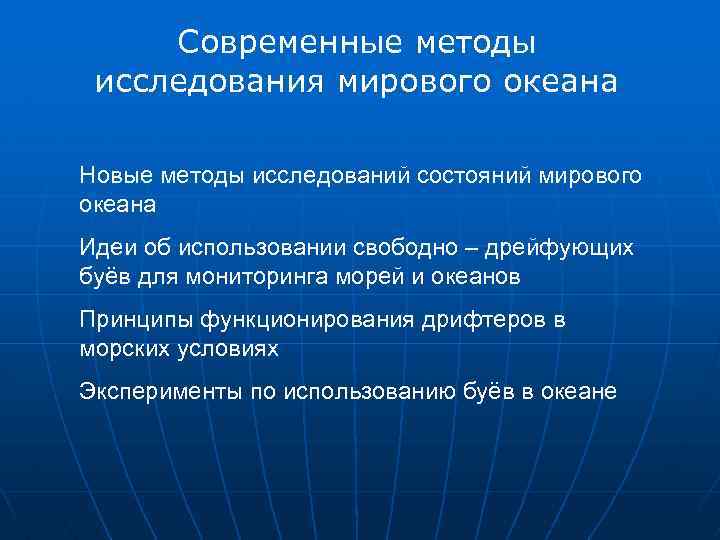 Современные методы исследования мирового океана

Новые методы исследований состояний мирового океана

Идеи об использовании свободно – дрейфующих буёв для мониторинга морей и океанов

Принципы функционирования дрифтеров в морских условиях

Эксперименты по использованию буёв в океане